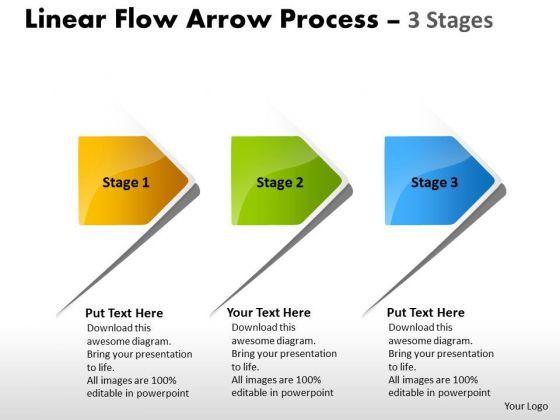 Linear Flow Arrow Process – 3 Stages

Stage 1

Stage 2

Stage 3

Put Text Here
Download this awesome diagram. Bring your presentation to life. All images are 100% editable in powerpoint

Your Text Here
Download this awesome diagram. Bring your presentation to life. All images are 100% editable in powerpoint

Put Text Here
Download this awesome diagram. Bring your presentation to life. All images are 100% editable in powerpoint

Your Logo